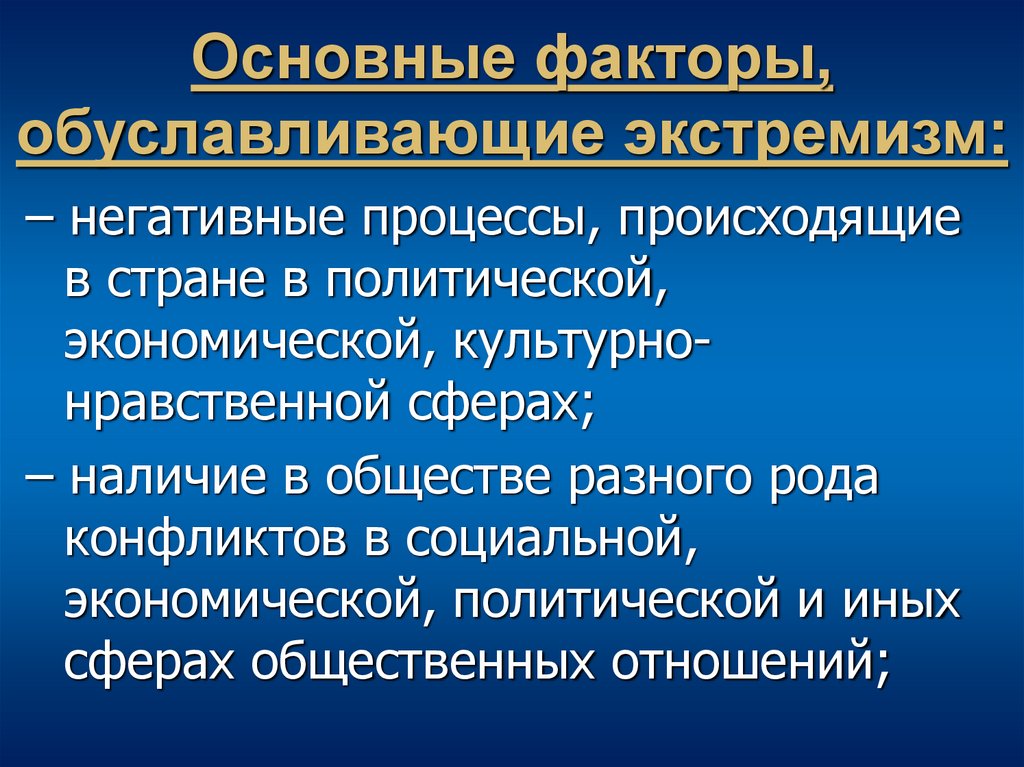 Основные факторы, обуславливающие экстремизм:

– негативные процессы, происходящие в стране в политической, экономической, культурно-нравственной сферах;

– наличие в обществе разного рода конфликтов в социальной, экономической, политической и иных сферах общественных отношений;